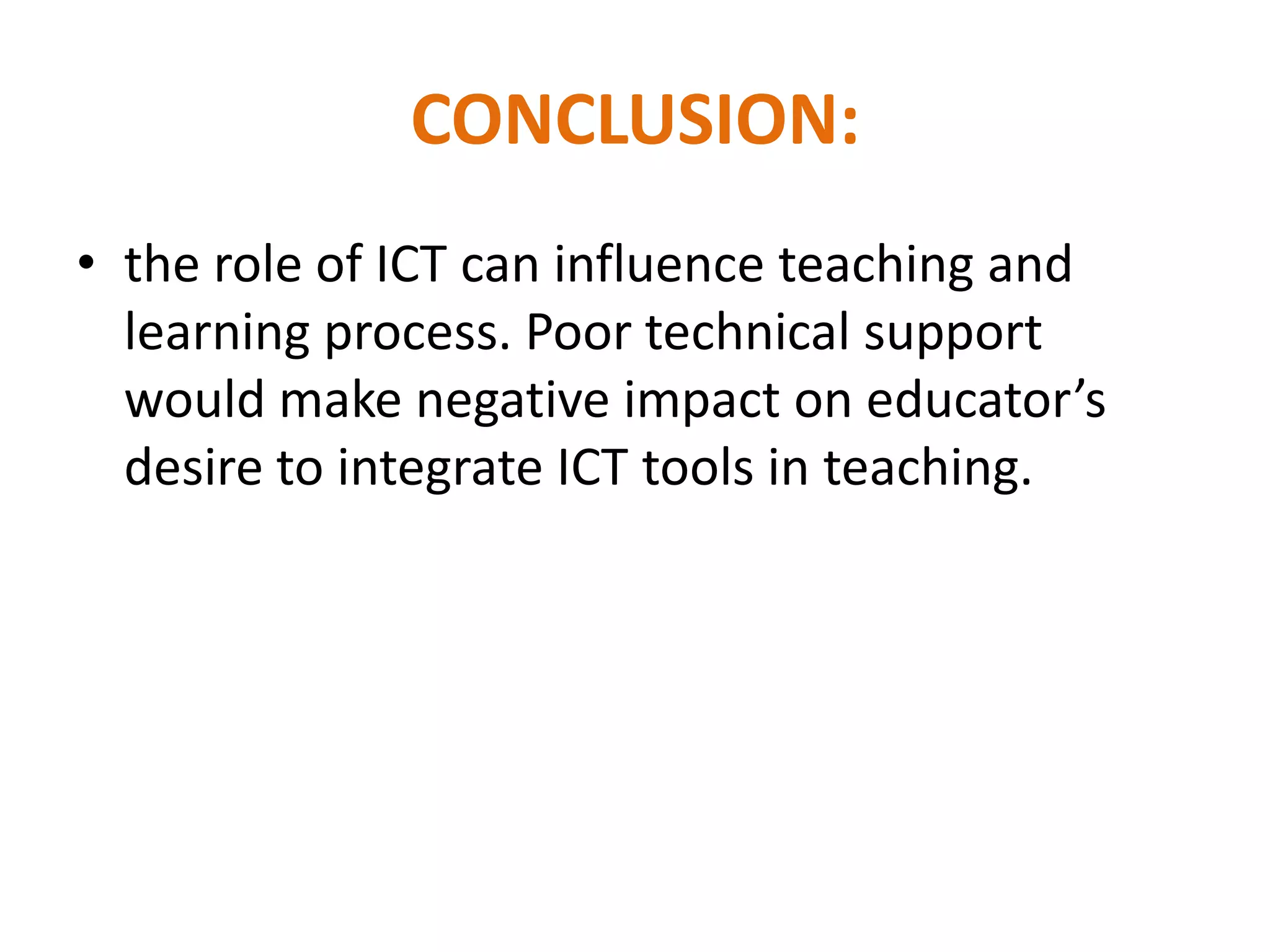 CONCLUSION:

• the role of ICT can influence teaching and learning process. Poor technical support would make negative impact on educator’s desire to integrate ICT tools in teaching.